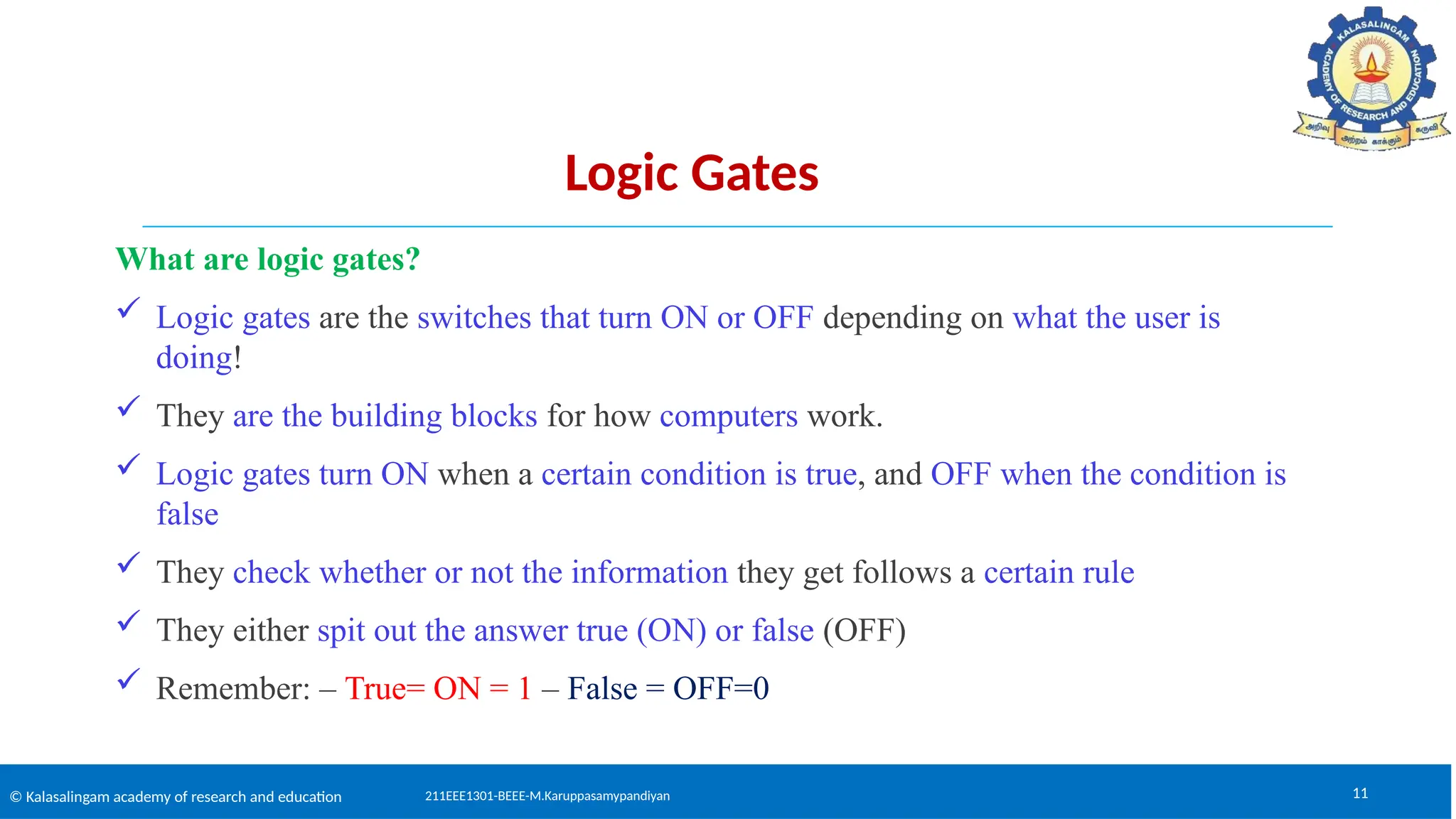 KALASALINGAM ACADEMY OF RESEARCH AND EDUCATION
அறிவு அற்றம் காக்கும் கருவி

Logic Gates

What are logic gates?

✓ Logic gates are the switches that turn ON or OFF depending on what the user is doing!

✓ They are the building blocks for how computers work.

✓ Logic gates turn ON when a certain condition is true, and OFF when the condition is false

✓ They check whether or not the information they get follows a certain rule

✓ They either spit out the answer true (ON) or false (OFF)

✓ Remember: – True= ON = 1 – False = OFF=0

© Kalasalingam academy of research and education 211EEE1301-BEEE-M.Karuppasamypandiyan 11